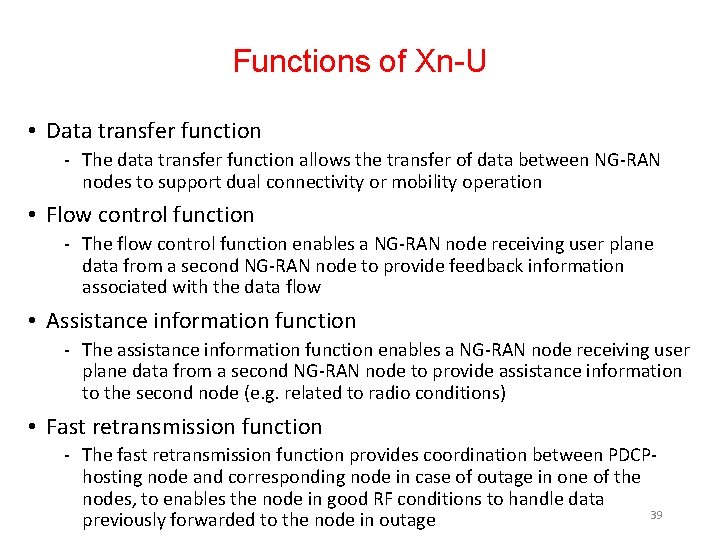 Functions of Xn-U

• Data transfer function
- The data transfer function allows the transfer of data between NG-RAN nodes to support dual connectivity or mobility operation

• Flow control function
- The flow control function enables a NG-RAN node receiving user plane data from a second NG-RAN node to provide feedback information associated with the data flow

• Assistance information function
- The assistance information function enables a NG-RAN node receiving user plane data from a second NG-RAN node to provide assistance information to the second node (e.g. related to radio conditions)

• Fast retransmission function
- The fast retransmission function provides coordination between PDCP-hosting node and corresponding node in case of outage in one of the nodes, to enables the node in good RF conditions to handle data previously forwarded to the node in outage

39